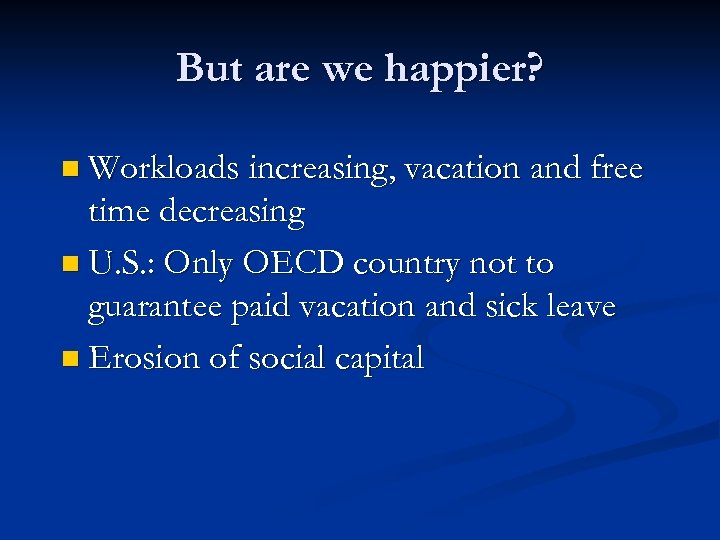 But are we happier?

- Workloads increasing, vacation and free time decreasing
- U.S.: Only OECD country not to guarantee paid vacation and sick leave
- Erosion of social capital